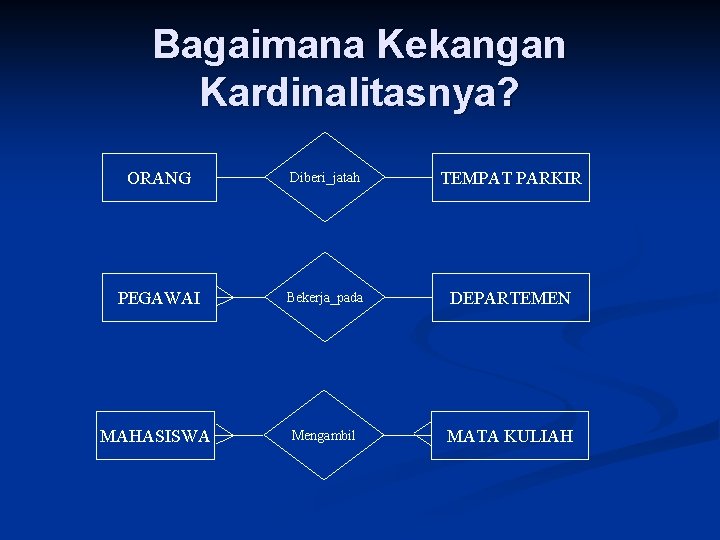 Bagaimana Kekangan Kardinalitasnya?

ORANG

Diberi_jatah

TEMPAT PARKIR

PEGAWAI

Bekerja_pada

DEPARTEMEN

MAHASISWA

Mengambil

MATA KULIAH